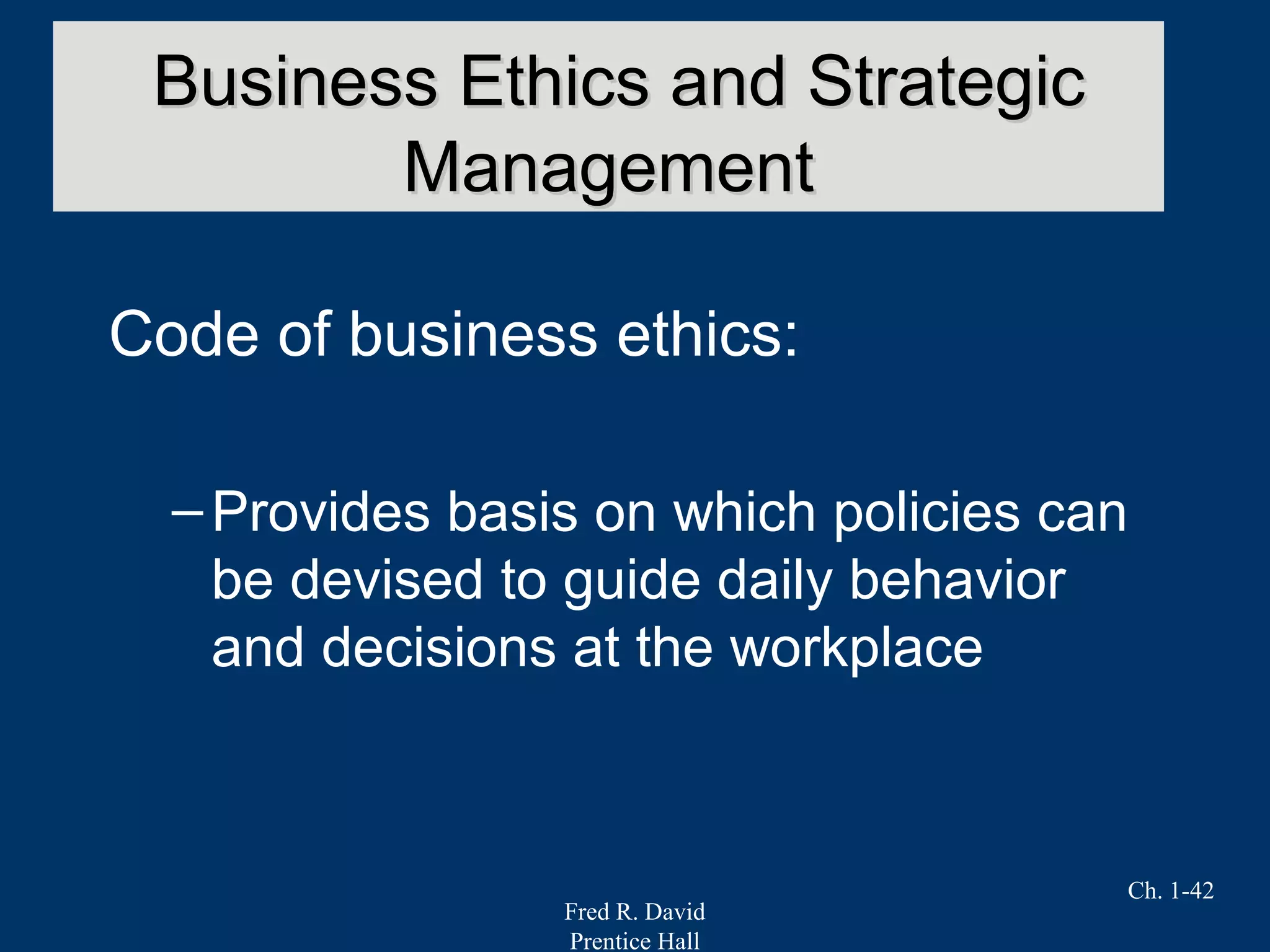 Business Ethics and Strategic Management

Code of business ethics:

– Provides basis on which policies can be devised to guide daily behavior and decisions at the workplace

Ch. 1-42

Fred R. David
Prentice Hall